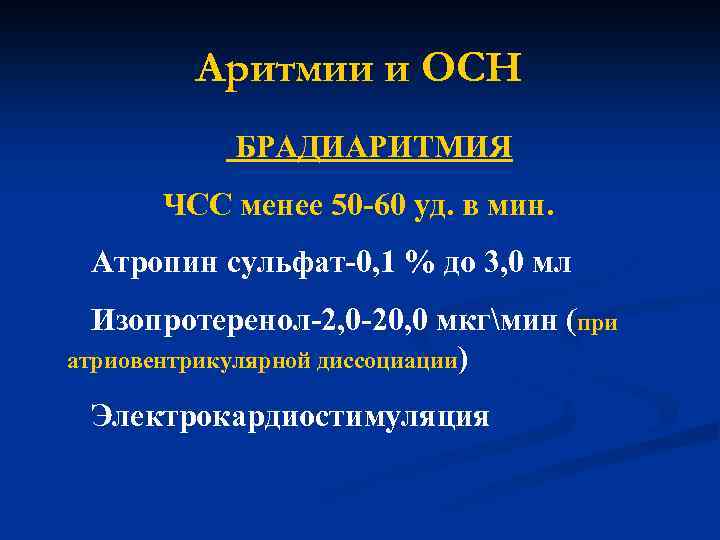 Аритмии и ОСН

БРАДИАРИТМИЯ

ЧСС менее 50-60 уд. в мин.

Атропин сульфат-0,1 % до 3,0 мл

Изопротеренол-2,0-20,0 мкг\мин (при атриовентрикулярной диссоциации)

Электрокардиостимуляция